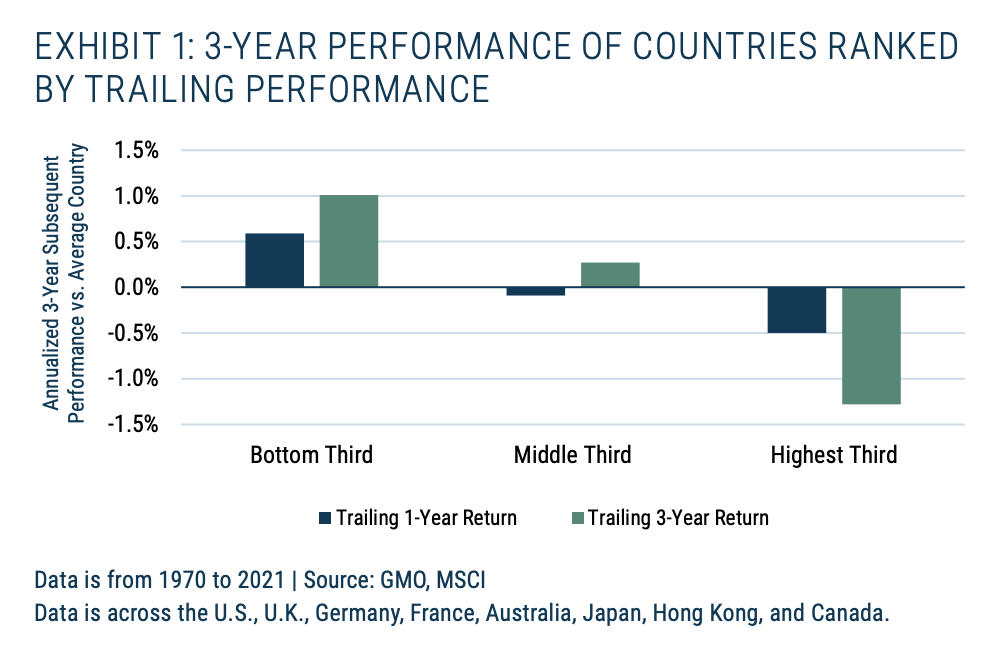 EXHIBIT 1: 3-YEAR PERFORMANCE OF COUNTRIES RANKED BY TRAILING PERFORMANCE

Annualized 3-Year Subsequent Performance vs. Average Country

1.5%
1.0%
0.5%
0.0%
-0.5%
-1.0%
-1.5%

Bottom Third
Middle Third
Highest Third

Trailing 1-Year Return
Trailing 3-Year Return

Data is from 1970 to 2021 | Source: GMO, MSCI
Data is across the U.S., U.K., Germany, France, Australia, Japan, Hong Kong, and Canada.